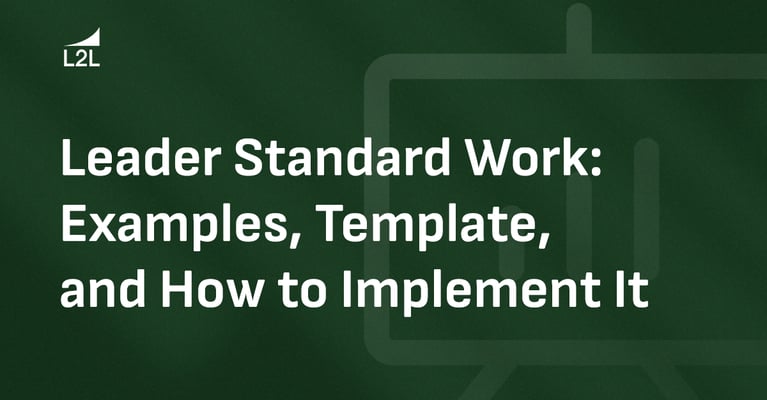 L2L

Leader Standard Work: Examples, Template, and How to Implement It